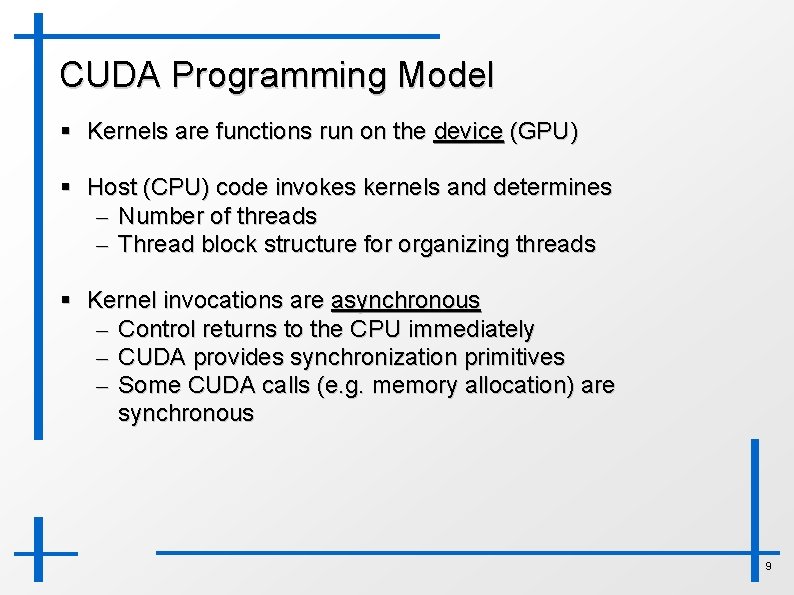 CUDA Programming Model

▪ Kernels are functions run on the device (GPU)

▪ Host (CPU) code invokes kernels and determines
– Number of threads
– Thread block structure for organizing threads

▪ Kernel invocations are asynchronous
– Control returns to the CPU immediately
– CUDA provides synchronization primitives
– Some CUDA calls (e.g. memory allocation) are synchronous

9